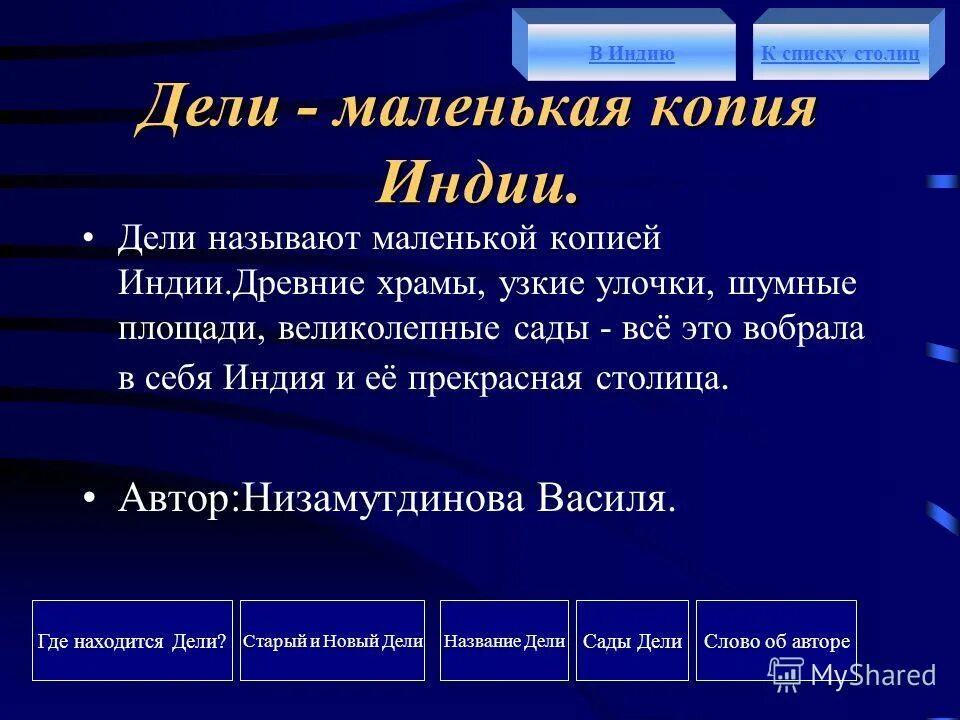 В Индию

К списку столиц

Дели - маленькая копия Индии.

• Дели называют маленькой копией Индии.Древние храмы, узкие улочки, шумные площади, великолепные сады - всё это вобрала в себя Индия и её прекрасная столица.

• Автор:Низамутдинова Василя.

Где находится Дели?

Старый и Новый Дели

Название Дели

Сады Дели

Слово об авторе

MyShared